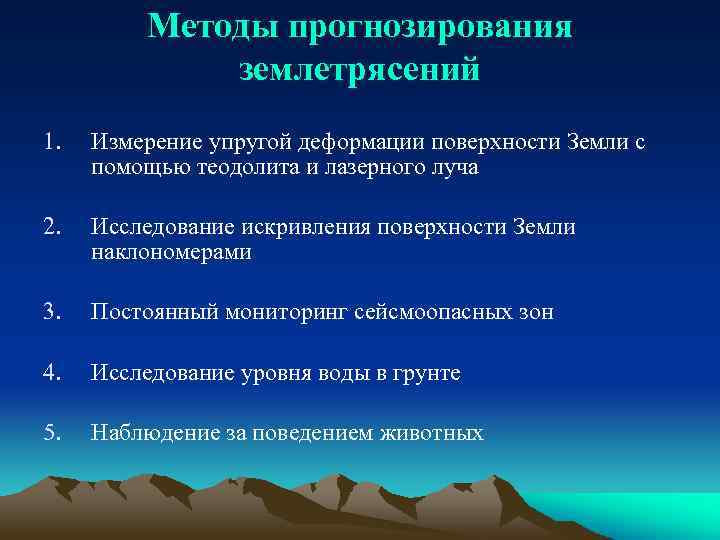 Методы прогнозирования землетрясений

1. Измерение упругой деформации поверхности Земли с помощью теодолита и лазерного луча

2. Исследование искривления поверхности Земли наклономерами

3. Постоянный мониторинг сейсмоопасных зон

4. Исследование уровня воды в грунте

5. Наблюдение за поведением животных